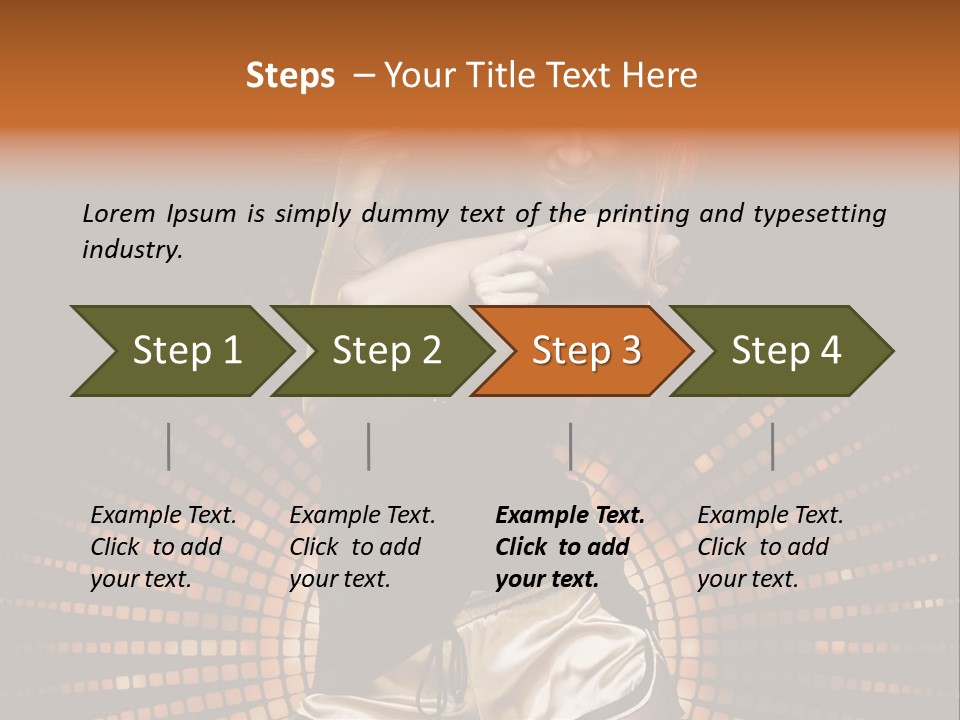 Steps – Your Title Text Here

Lorem Ipsum is simply dummy text of the printing and typesetting industry.

Step 1

Step 2

Step 3

Step 4

Example Text. Click to add your text.

Example Text. Click to add your text.

Example Text. Click to add your text.

Example Text. Click to add your text.